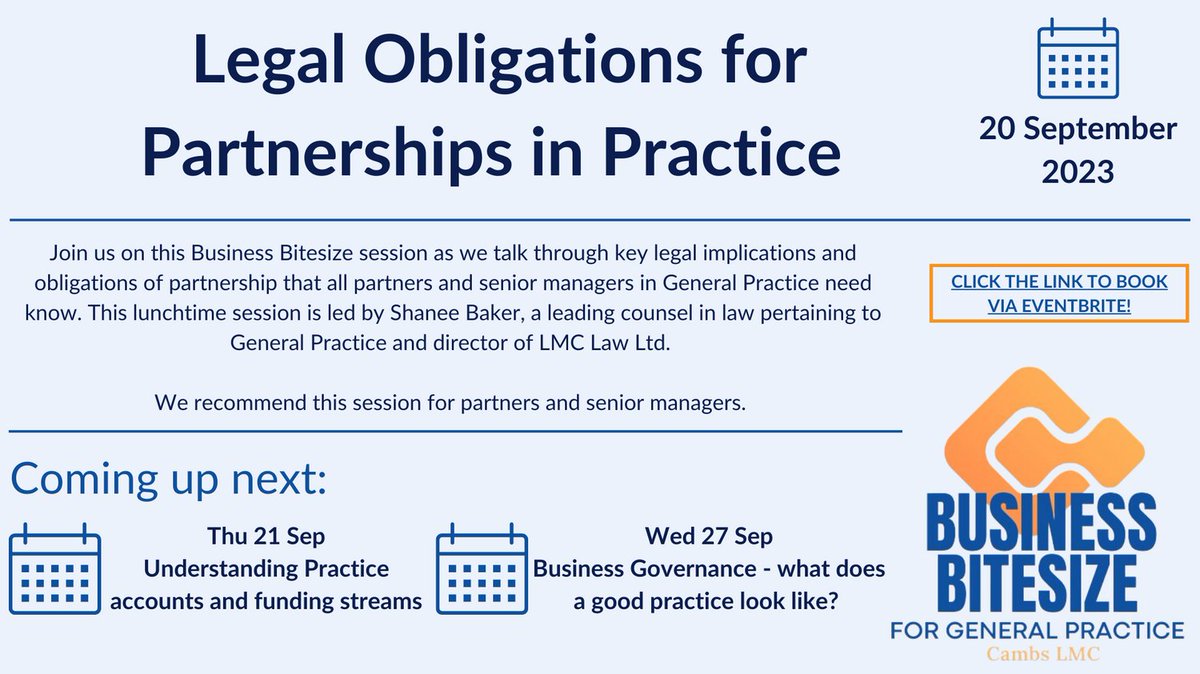 Legal Obligations for Partnerships in Practice

20 September 2023

Join us on this Business Bitesize session as we talk through key legal implications and obligations of partnership that all partners and senior managers in General Practice need know. This lunchtime session is led by Shanee Baker, a leading counsel in law pertaining to General Practice and director of LMC Law Ltd.

We recommend this session for partners and senior managers.

CLICK THE LINK TO BOOK VIA EVENTBRITE!

Coming up next:

Thu 21 Sep
Understanding Practice accounts and funding streams

Wed 27 Sep
Business Governance - what does a good practice look like?

BUSINESS BITESIZE
FOR GENERAL PRACTICE
Cambs LMC